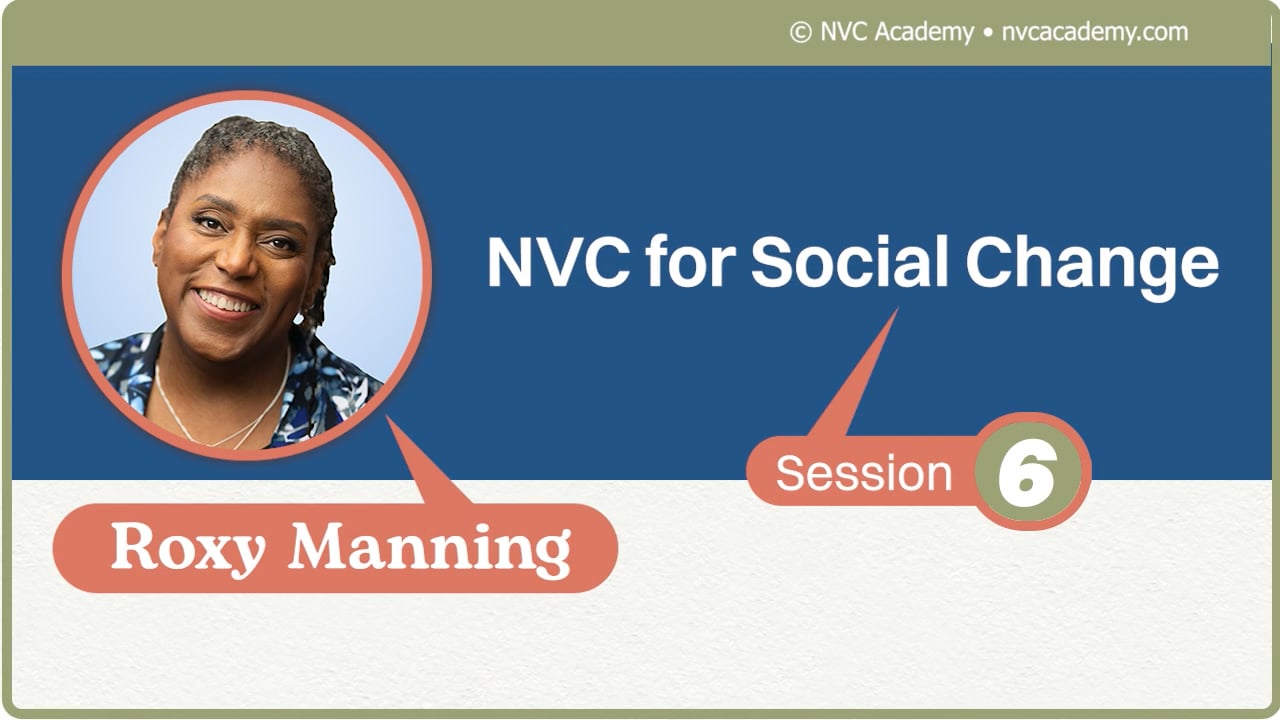 © NVC Academy • nvcacademy.com

NVC for Social Change

Session 6

Roxy Manning